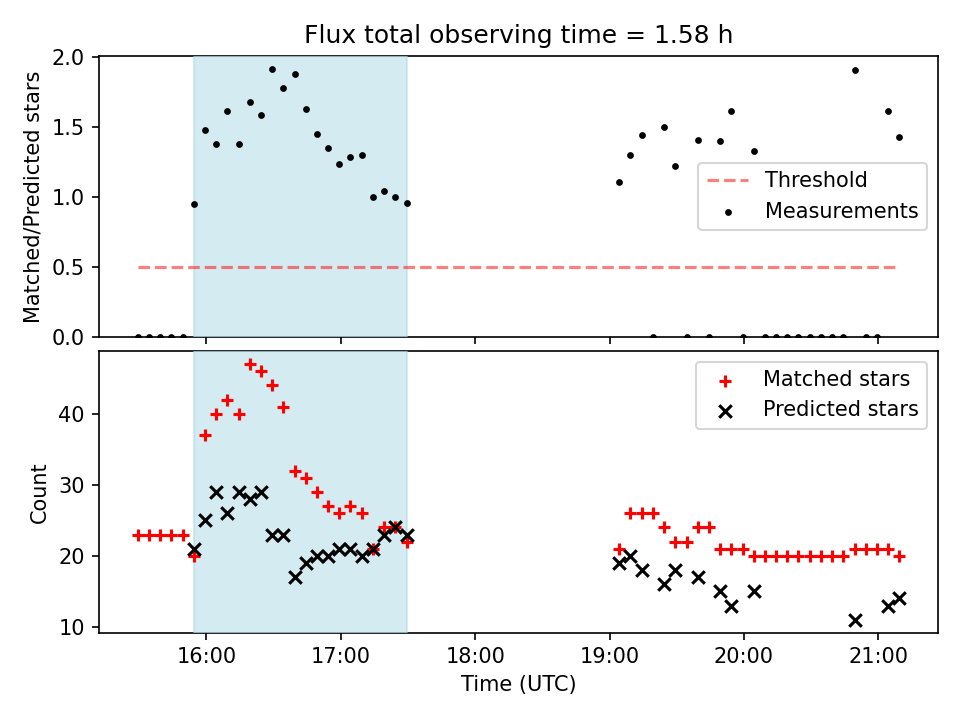 Flux total observing time = 1.58 h

Matched/Predicted stars

2.0
1.5
1.0
0.5
0.0

Threshold
Measurements

Count

40
30
20
10

Matched stars
Predicted stars

16:00 17:00 18:00 19:00 20:00 21:00

Time (UTC)